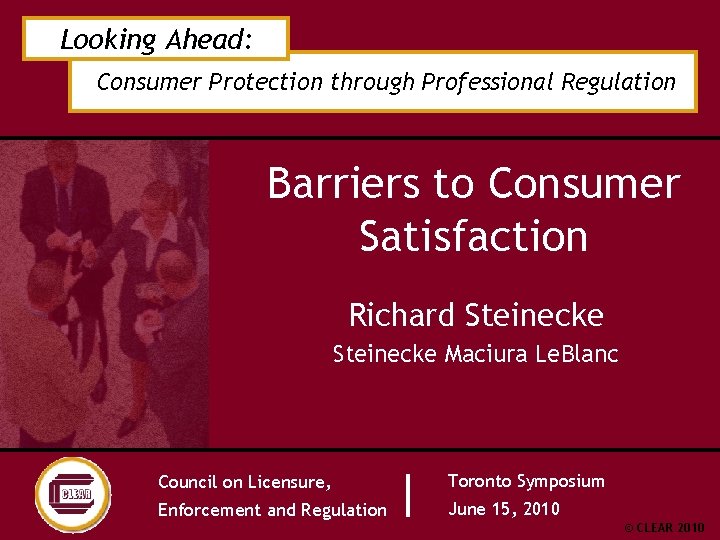 Looking Ahead:
Consumer Protection through Professional Regulation

Barriers to Consumer Satisfaction

Richard Steinecke
Steinecke Maciura LeBlanc

CLEAR

Council on Licensure, Enforcement and Regulation

Toronto Symposium
June 15, 2010

© CLEAR 2010